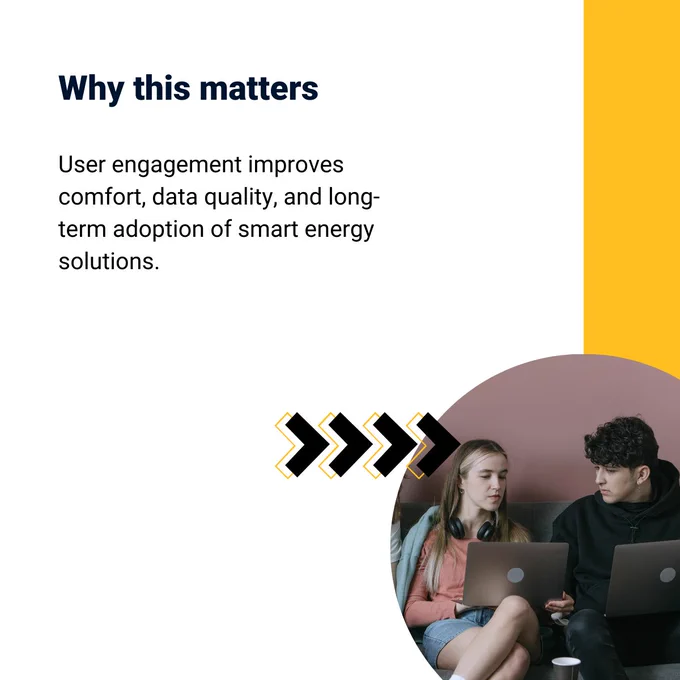 Why this matters

User engagement improves comfort, data quality, and long-term adoption of smart energy solutions.